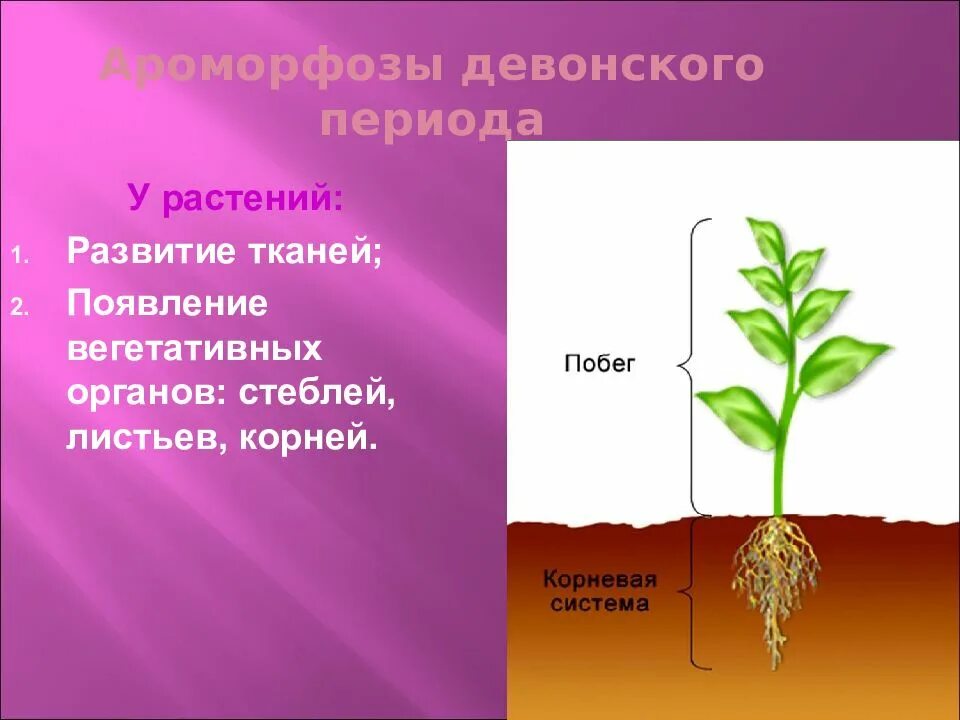 Ароморфозы девонского периода

У растений:

1. Развитие тканей;
2. Появление вегетативных органов: стеблей, листьев, корней.

Побег

Корневая система